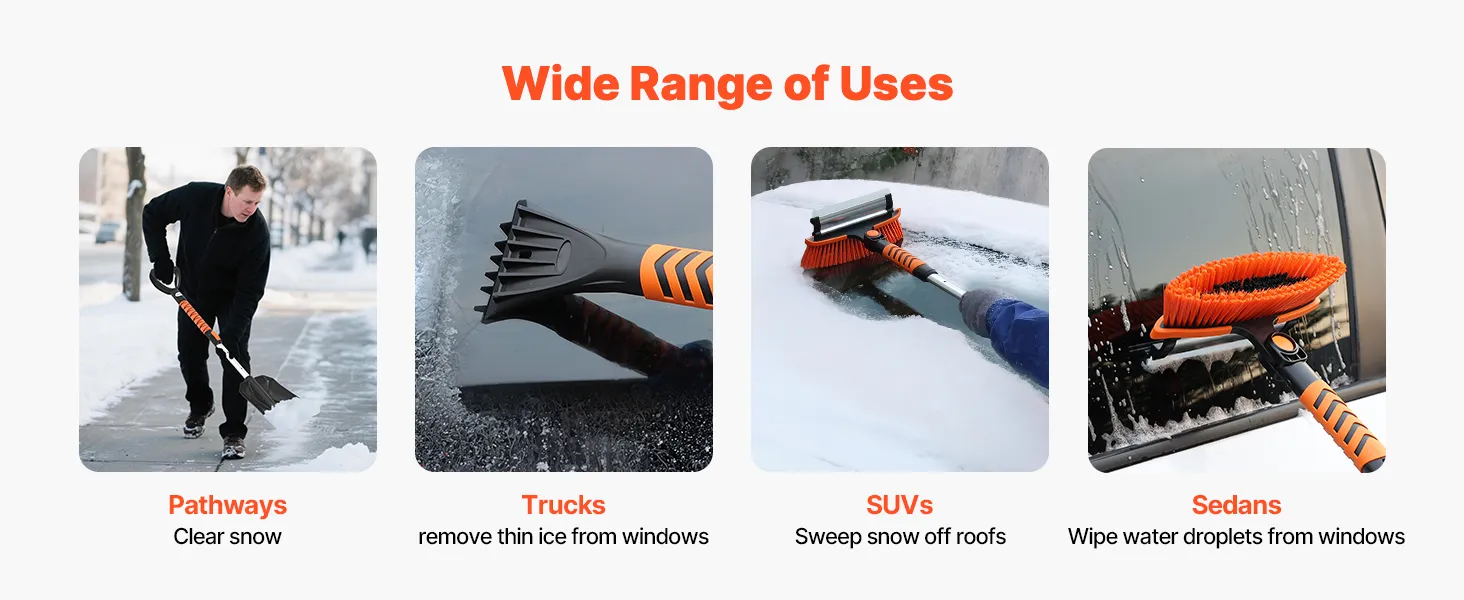 Wide Range of Uses

Pathways
Clear snow

Trucks
remove thin ice from windows

SUVs
Sweep snow off roofs

Sedans
Wipe water droplets from windows